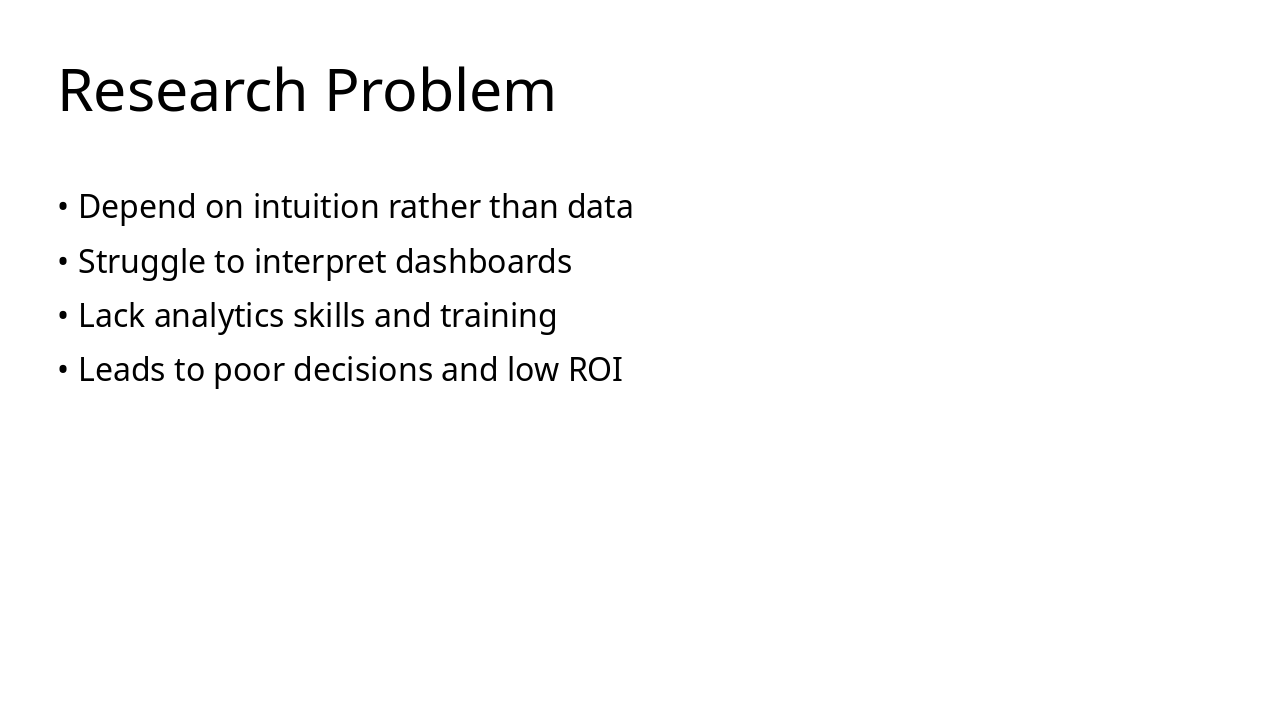 Research Problem

• Depend on intuition rather than data
• Struggle to interpret dashboards
• Lack analytics skills and training
• Leads to poor decisions and low ROI